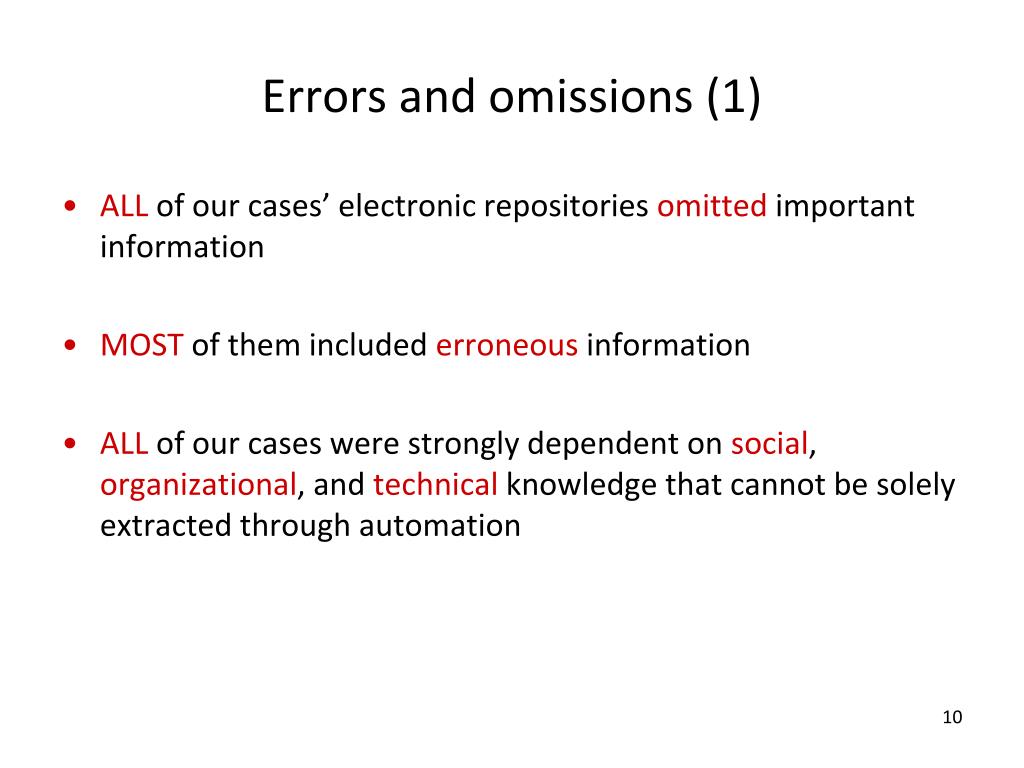 Errors and omissions (1)

• ALL of our cases’ electronic repositories omitted important information

• MOST of them included erroneous information

• ALL of our cases were strongly dependent on social, organizational, and technical knowledge that cannot be solely extracted through automation

10